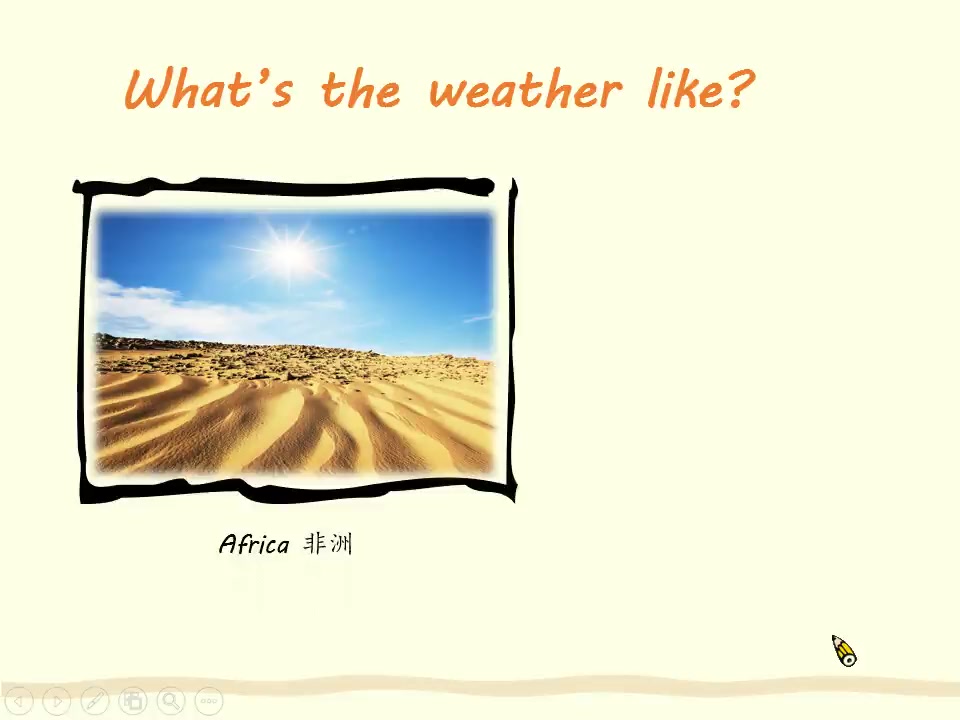 What's the weather like?

Africa 非洲